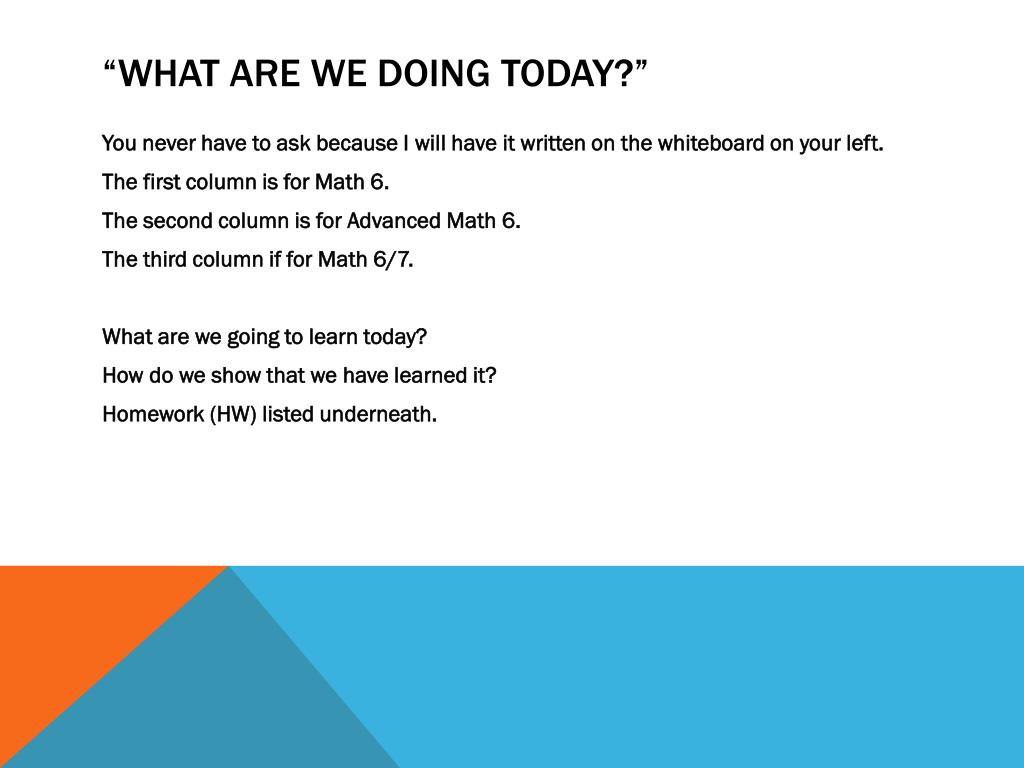 “WHAT ARE WE DOING TODAY?”

You never have to ask because I will have it written on the whiteboard on your left.

The first column is for Math 6.

The second column is for Advanced Math 6.

The third column if for Math 6/7.

What are we going to learn today?

How do we show that we have learned it?

Homework (HW) listed underneath.